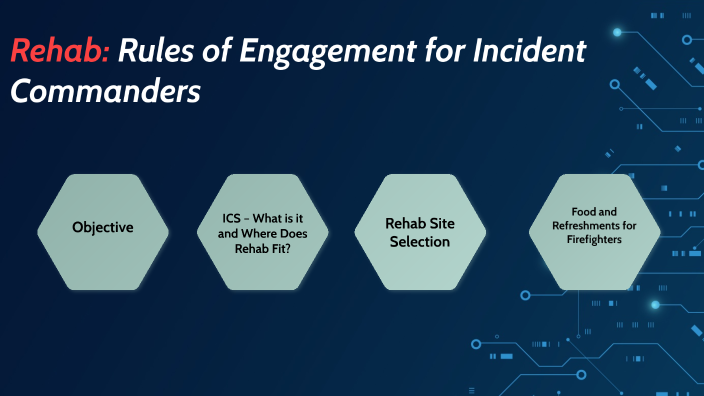 Rehab: Rules of Engagement for Incident Commanders

Objective

ICS – What is it and Where Does Rehab Fit?

Rehab Site Selection

Food and Refreshments for Firefighters